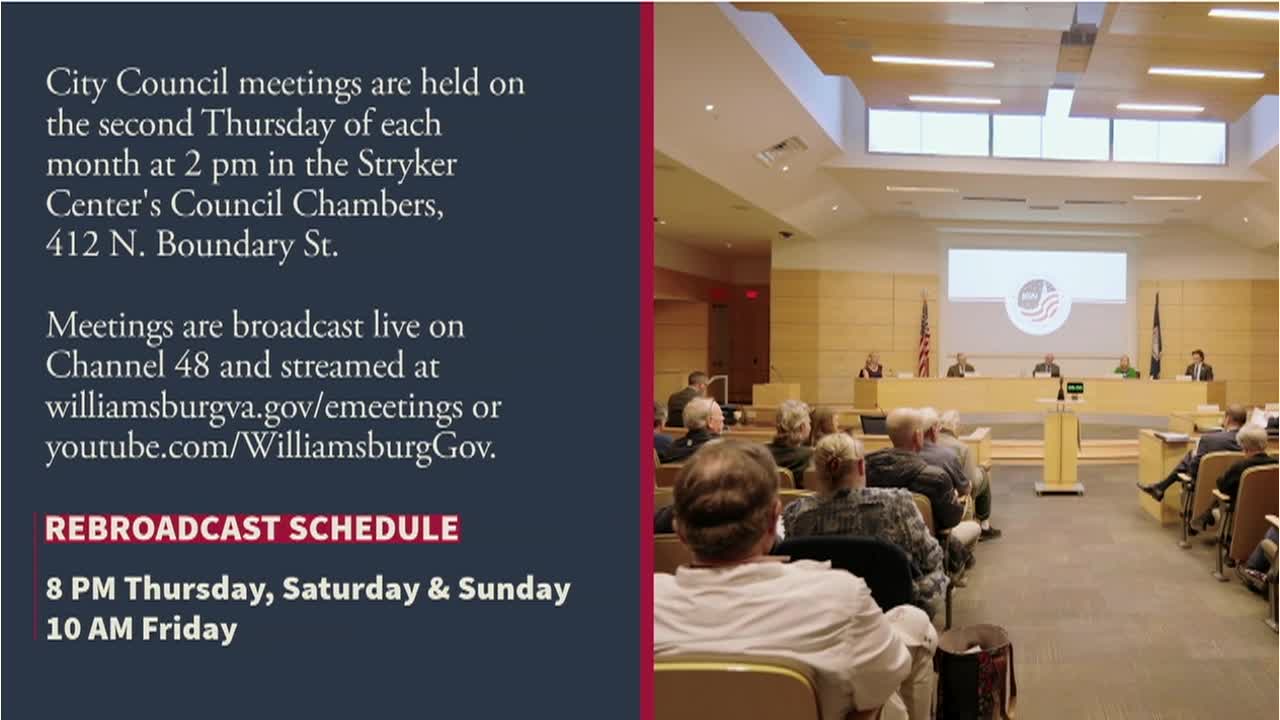 City Council meetings are held on the second Thursday of each month at 2 pm in the Stryker Center's Council Chambers, 412 N. Boundary St.

Meetings are broadcast live on Channel 48 and streamed at williamsburgva.gov/emeetings or youtube.com/WilliamsburgGov.

REBROADCAST SCHEDULE

8 PM Thursday, Saturday & Sunday
10 AM Friday